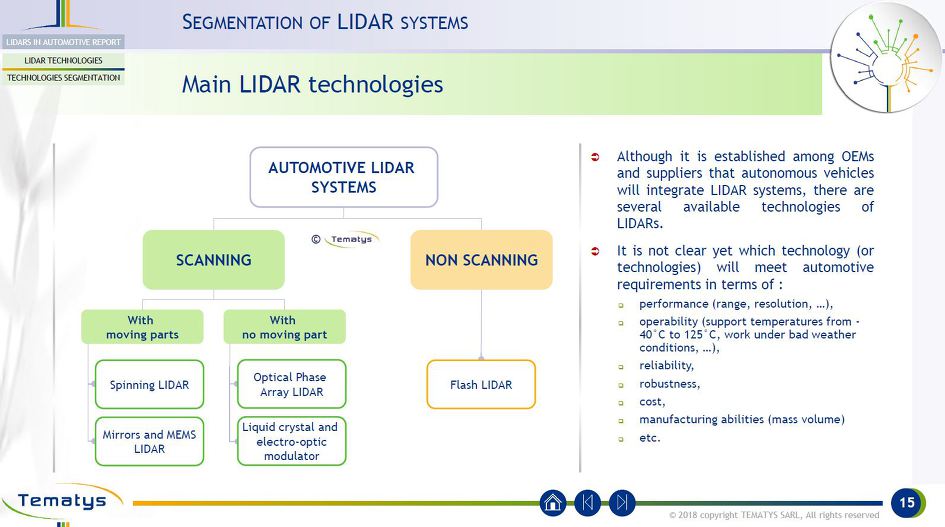 LIDARS IN AUTOMOTIVE REPORT
LIDAR TECHNOLOGIES
TECHNOLOGIES SEGMENTATION

SEGMENTATION OF LIDAR SYSTEMS

Main LIDAR technologies

AUTOMOTIVE LIDAR SYSTEMS

© Tematys

SCANNING

NON SCANNING

With moving parts

With no moving part

Spinning LIDAR

Mirrors and MEMS LIDAR

Optical Phase Array LIDAR

Liquid crystal and electro-optic modulator

Flash LIDAR

Although it is established among OEMs and suppliers that autonomous vehicles will integrate LIDAR systems, there are several available technologies of LIDARs.

It is not clear yet which technology (or technologies) will meet automotive requirements in terms of :

performance (range, resolution, …),

operability (support temperatures from -40°C to 125°C, work under bad weather conditions, …),

reliability,

robustness,

cost,

manufacturing abilities (mass volume)

etc.

Tematys

© 2018 copyright TEMATYS SARL, All rights reserved

15